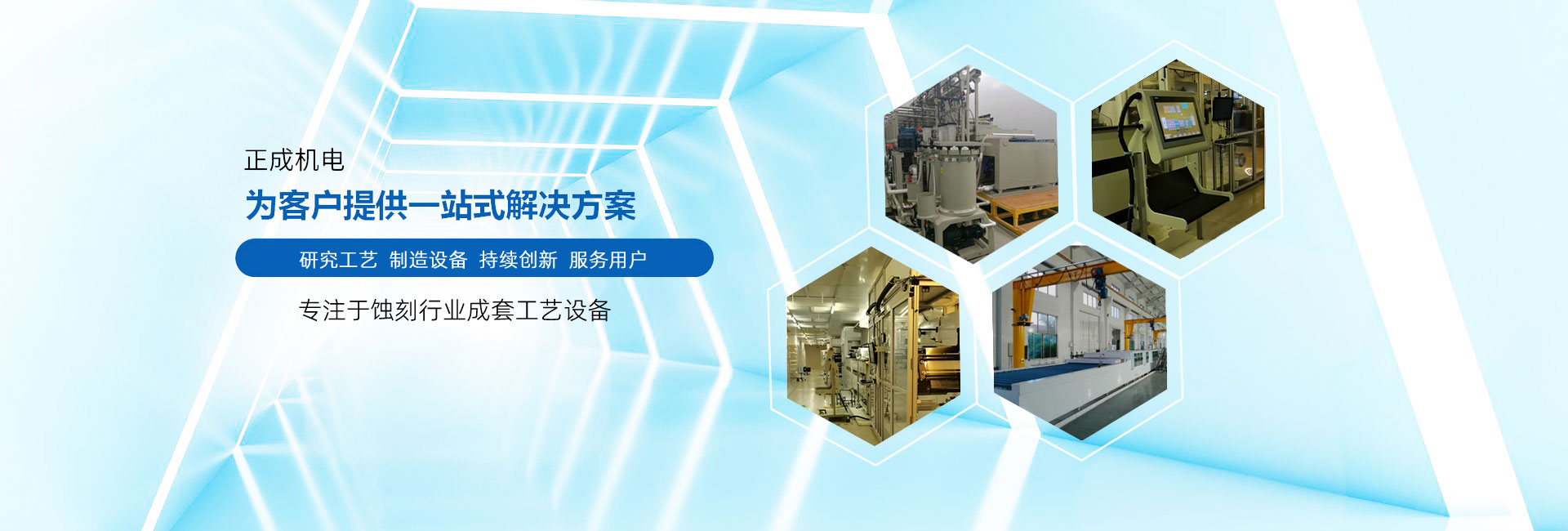 正成机电

为客户提供一站式解决方案

研究工艺 制造设备 持续创新 服务用户

专注于蚀刻行业成套工艺设备